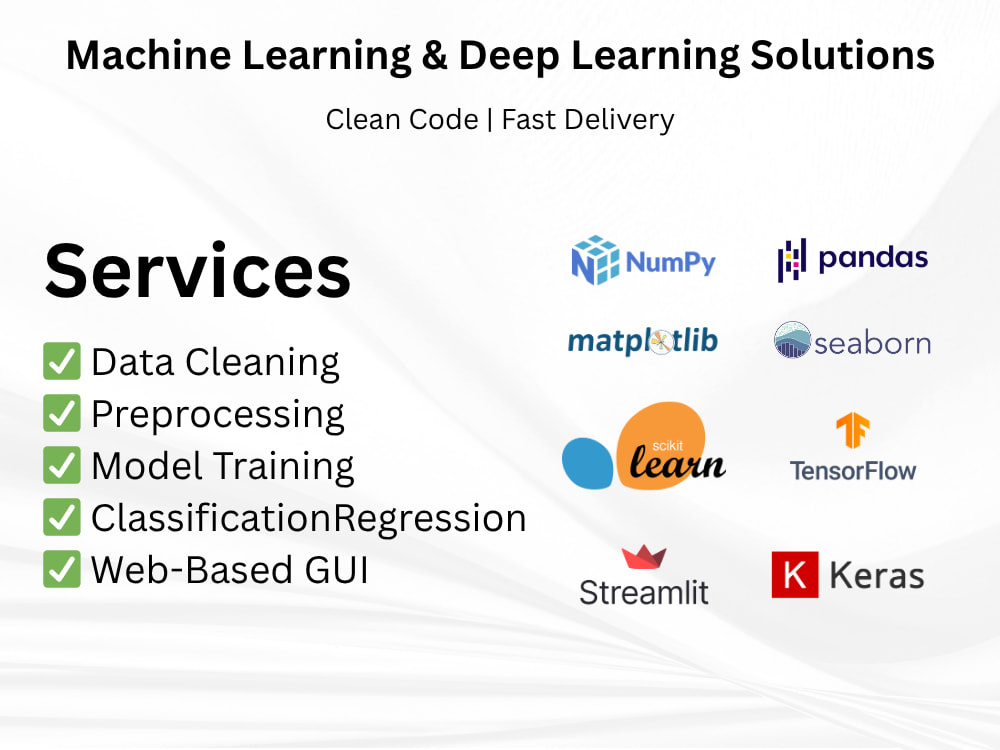 Machine Learning & Deep Learning Solutions

Clean Code | Fast Delivery

Services

✅ Data Cleaning
✅ Preprocessing
✅ Model Training
✅ ClassificationRegression
✅ Web-Based GUI

NumPy

pandas

matplotlib

seaborn

scikit learn

TensorFlow

Streamlit

K Keras